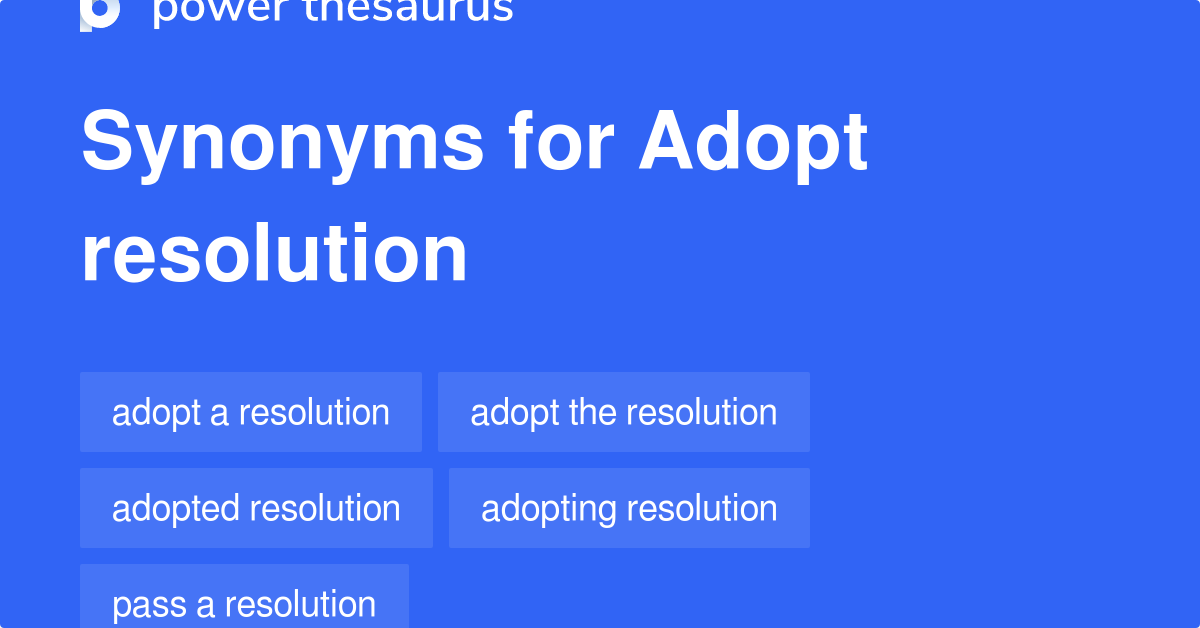 power thesaurus

Synonyms for Adopt resolution

adopt a resolution

adopt the resolution

adopted resolution

adopting resolution

pass a resolution